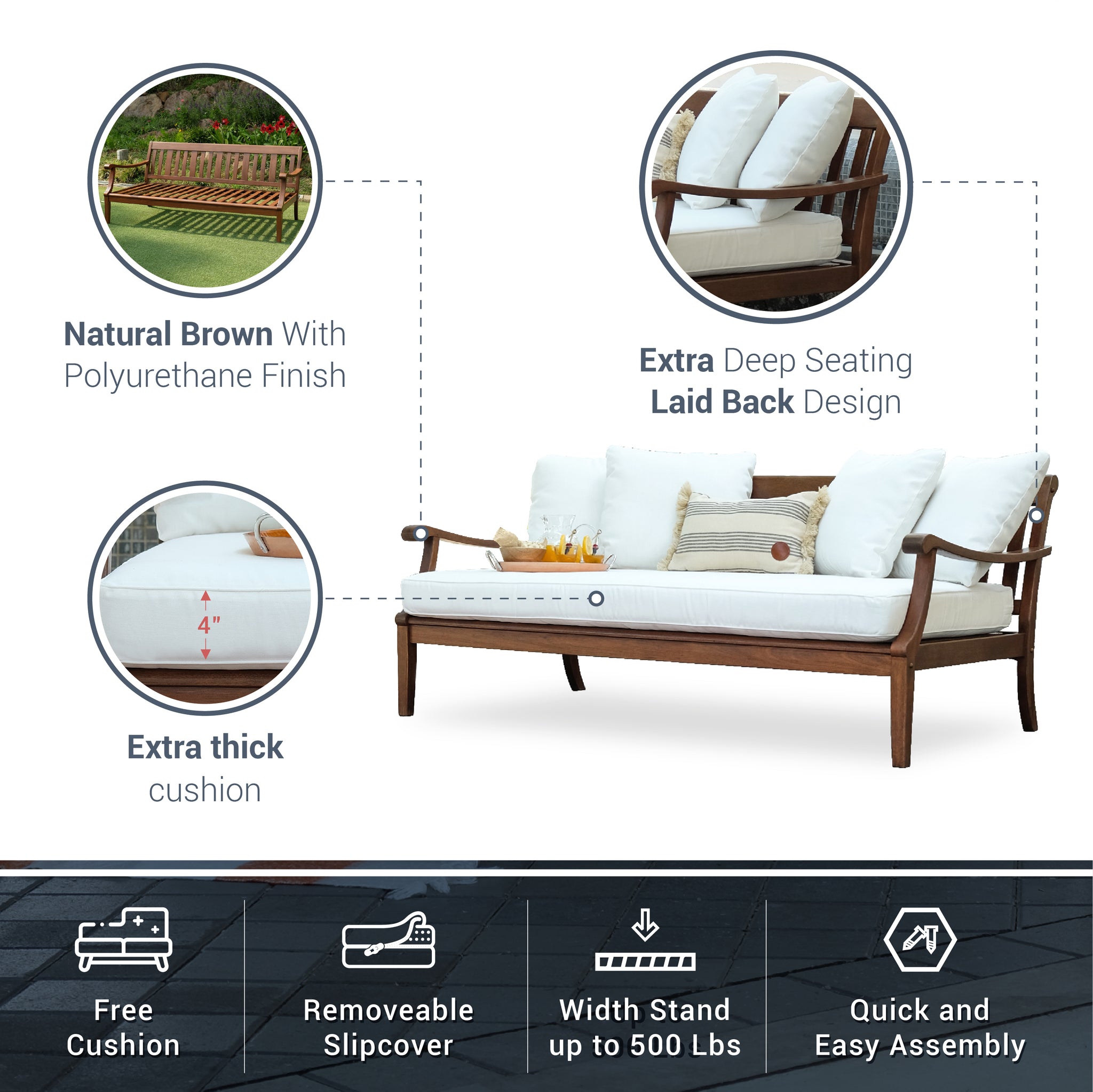 Natural Brown With Polyurethane Finish

Extra Deep Seating
Laid Back Design

4"

Extra thick cushion

Free Cushion

Removeable Slipcover

Width Stand up to 500 Lbs

Quick and Easy Assembly